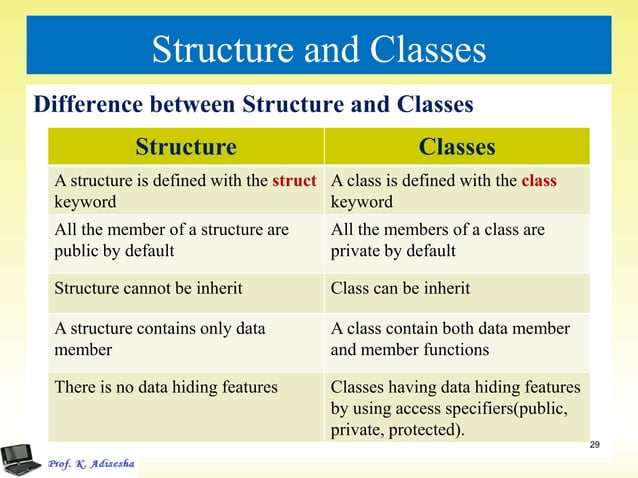 Structure and Classes

Difference between Structure and Classes

| Structure | Classes |
|---|---|
| A structure is defined with the struct keyword | A class is defined with the class keyword |
| All the member of a structure are public by default | All the members of a class are private by default |
| Structure cannot be inherit | Class can be inherit |
| A structure contains only data member | A class contain both data member and member functions |
| There is no data hiding features | Classes having data hiding features by using access specifiers(public, private, protected). |

29

Prof. K. Adisesha